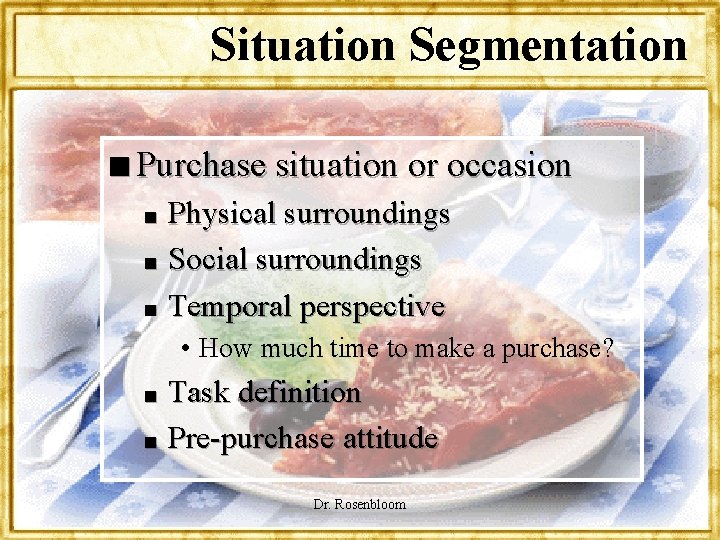 Situation Segmentation

■ Purchase situation or occasion

■ Physical surroundings

■ Social surroundings

■ Temporal perspective

• How much time to make a purchase?

■ Task definition

■ Pre-purchase attitude

Dr. Rosenbloom